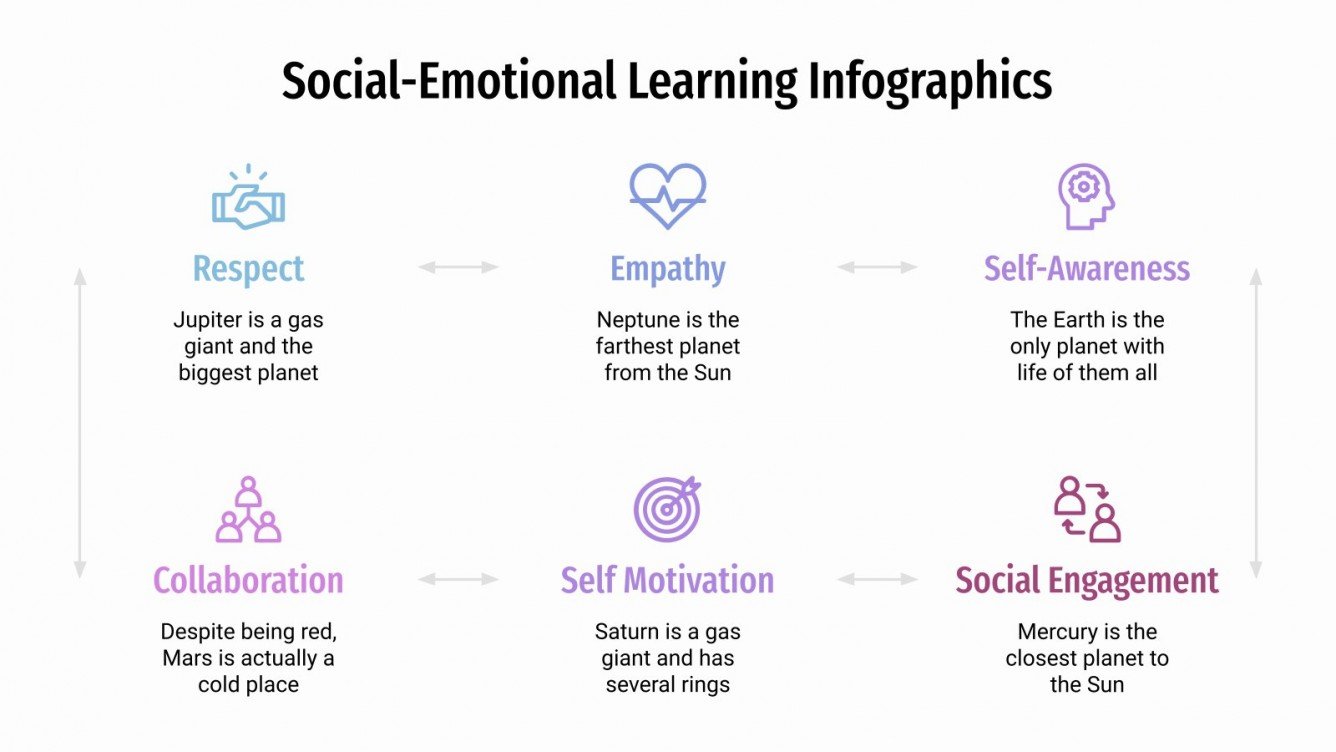 Social-Emotional Learning Infographics

Respect

Jupiter is a gas giant and the biggest planet

Empathy

Neptune is the farthest planet from the Sun

Self-Awareness

The Earth is the only planet with life of them all

Collaboration

Despite being red, Mars is actually a cold place

Self Motivation

Saturn is a gas giant and has several rings

Social Engagement

Mercury is the closest planet to the Sun